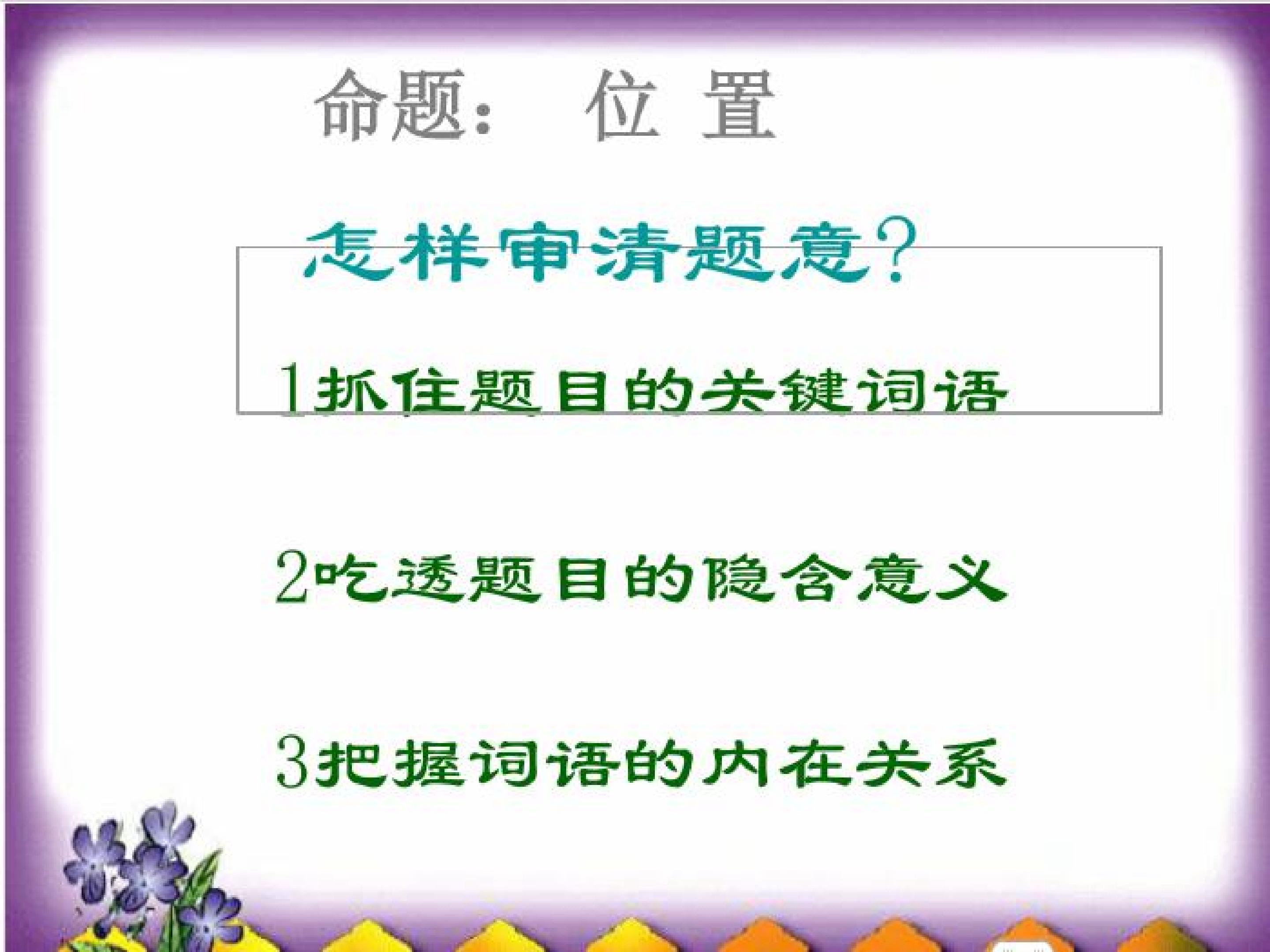 命题： 位 置

怎样审清题意？

1抓住题目的关键词语

2吃透题目的隐含意义

3把握词语的内在关系